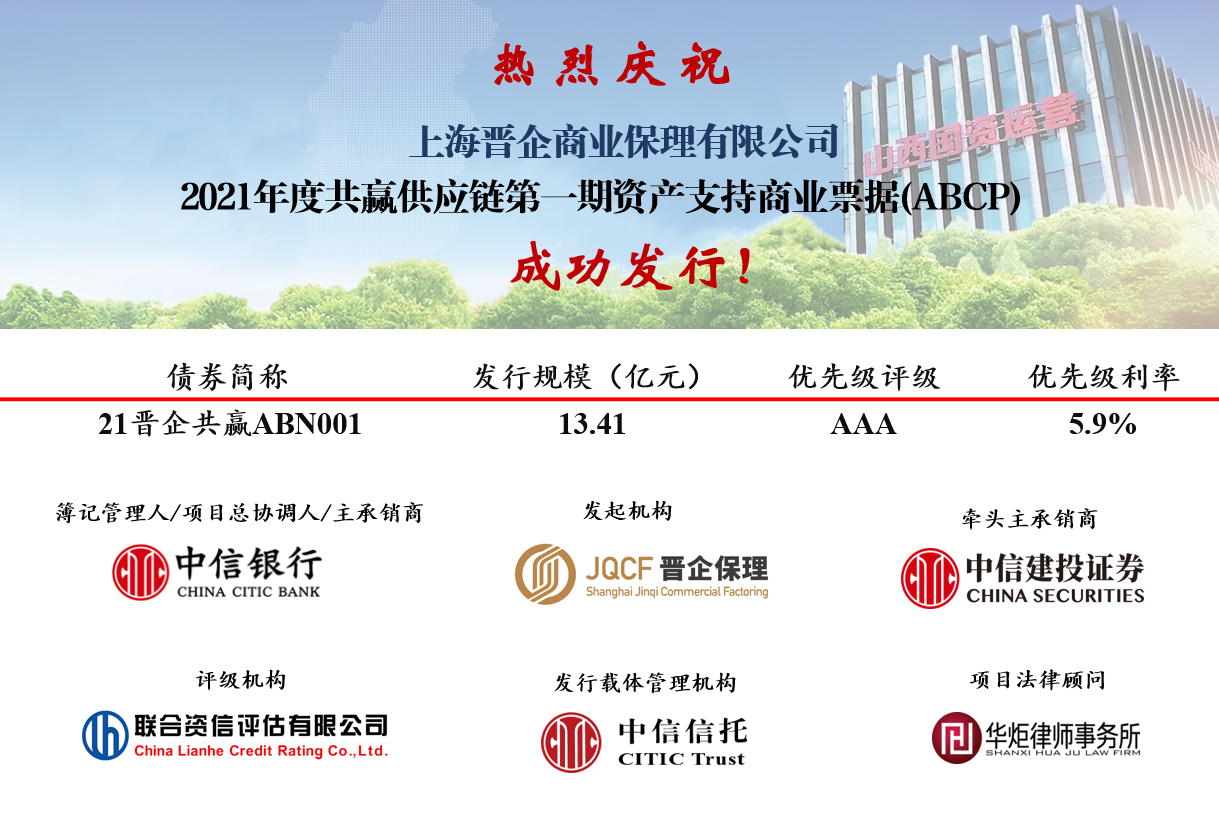 热烈庆祝

上海晋企商业保理有限公司

2021年度共赢供应链第一期资产支持商业票据(ABCP)

成功发行！

山西国资运营

| 债券简称 | 发行规模（亿元） | 优先级评级 | 优先级利率 |
|---|---|---|---|
| 21晋企共赢ABN001 | 13.41 | AAA | 5.9% |

簿记管理人/项目总协调人/主承销商

中信银行 CHINA CITIC BANK

发起机构

JQCF 晋企保理 Shanghai Jinqi Commercial Factoring

牵头主承销商

中信建投证券 CHINA SECURITIES

评级机构

联合资信评估有限公司 China Lianhe Credit Rating Co.,Ltd.

发行载体管理机构

中信信托 CITIC Trust

项目法律顾问

华炬律师事务所 SHANXI HUA JU LAW FIRM